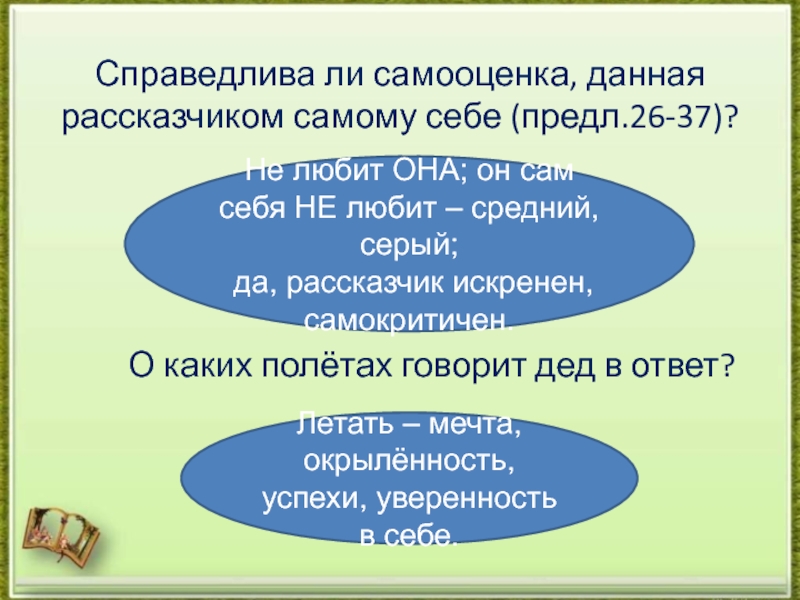 Справедлива ли самооценка, данная рассказчиком самому себе (предл.26-37)?

Не любит ОНА; он сам себя НЕ любит – средний, серый;
да, рассказчик искренен, самокритичен.

О каких полётах говорит дед в ответ?

Летать – мечта, окрылённость, успехи, уверенность в себе.